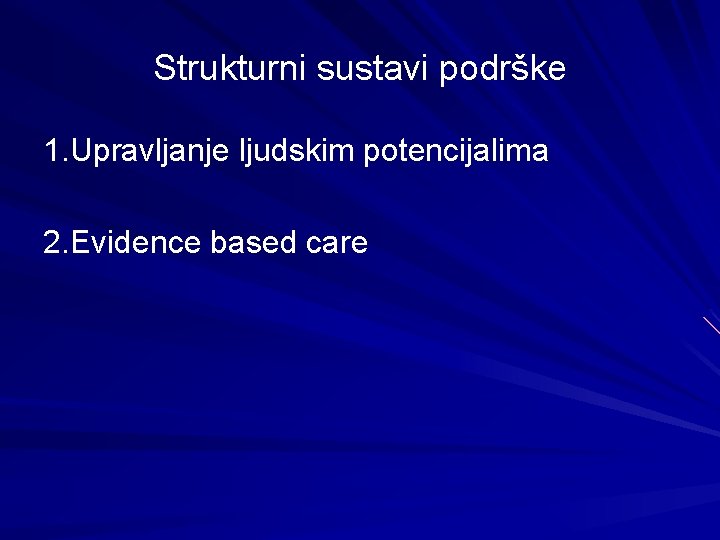 Strukturni sustavi podrške

1.Upravljanje ljudskim potencijalima

2.Evidence based care